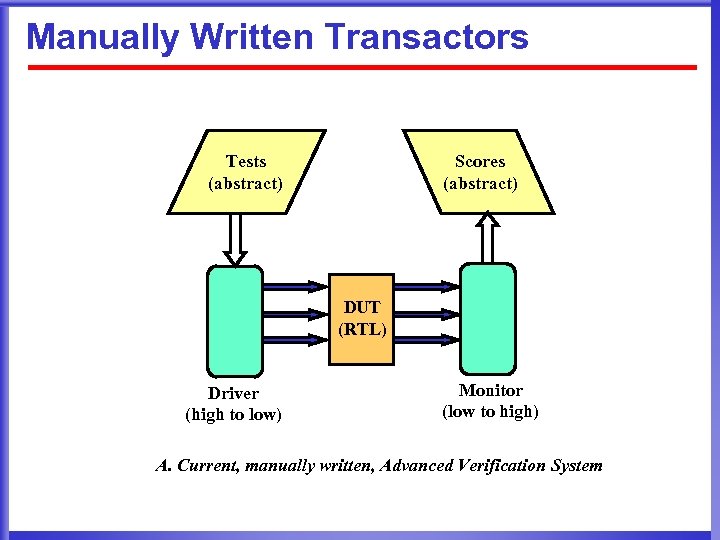 Manually Written Transactors

Tests
(abstract)

Scores
(abstract)

DUT
(RTL)

Driver
(high to low)

Monitor
(low to high)

A. Current, manually written, Advanced Verification System